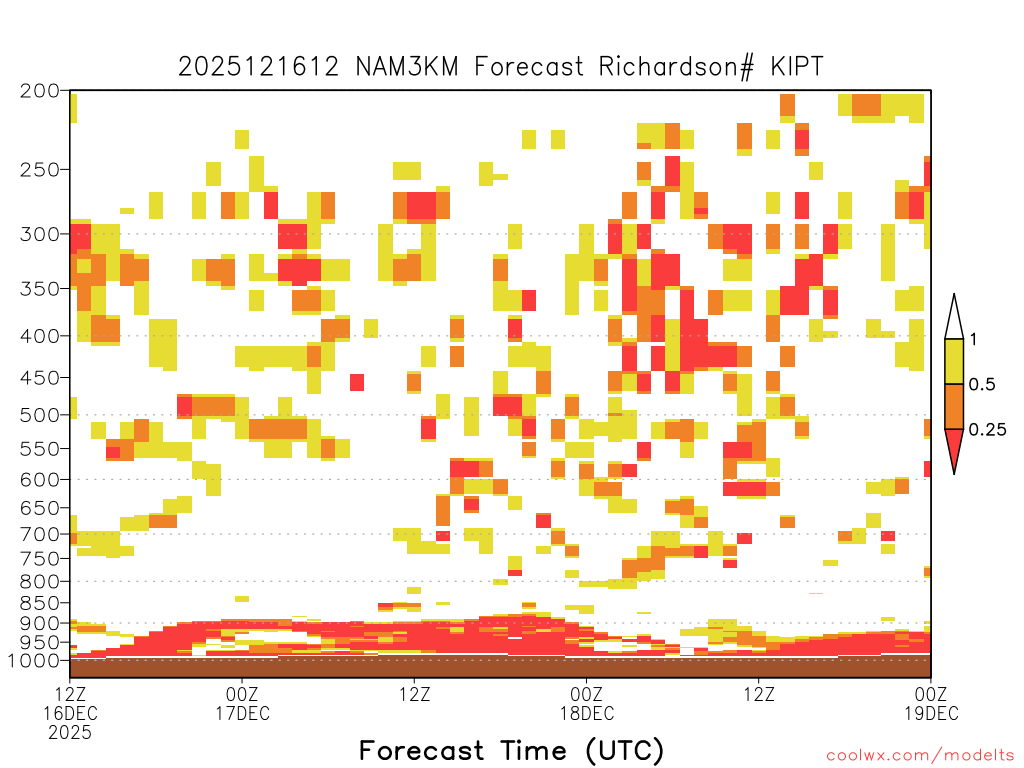 2025121612 NAM3KM Forecast Richardson# KIPT

200
250
300
350
400
450
500
550
600
650
700
750
800
850
900
950
1000

1
0.5
0.25

12Z 16DEC 2025
00Z 17DEC
12Z
00Z 18DEC
12Z
00Z 19DEC

Forecast Time (UTC)

coolwx.com/modelts